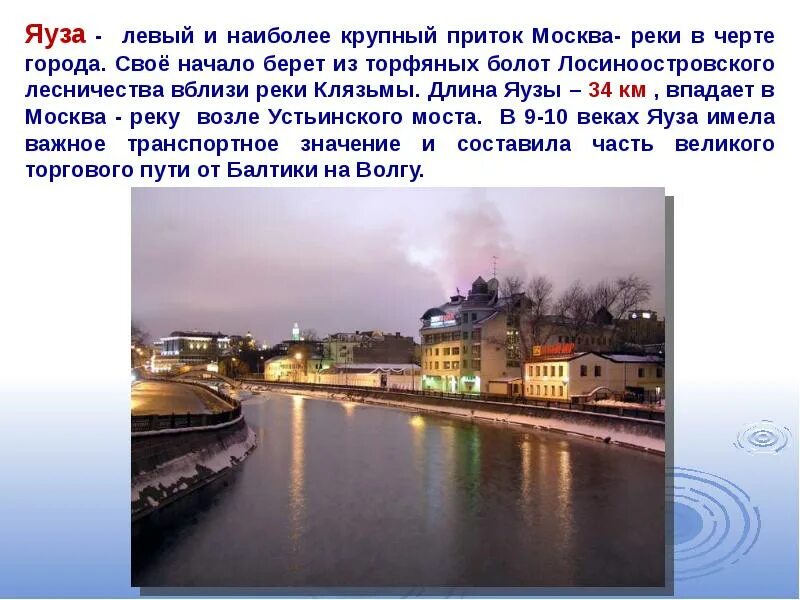 Яуза - левый и наиболее крупный приток Москва- реки в черте города. Своё начало берет из торфяных болот Лосиноостровского лесничества вблизи реки Клязьмы. Длина Яузы – 34 км , впадает в Москва - реку возле Устьинского моста. В 9-10 веках Яуза имела важное транспортное значение и составила часть великого торгового пути от Балтики на Волгу.